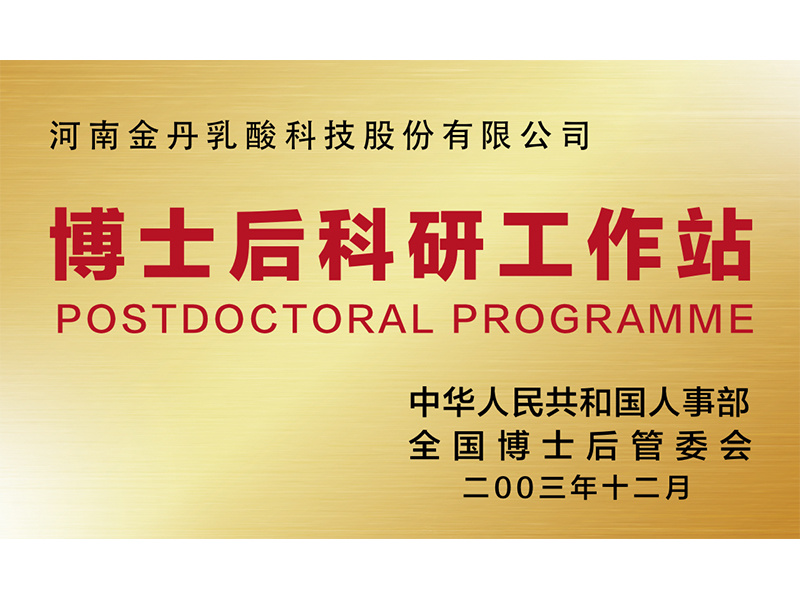 河南金丹乳酸科技股份有限公司

博士后科研工作站
POSTDOCTORAL PROGRAMME

中华人民共和国人事部
全国博士后管委会
二00三年十二月